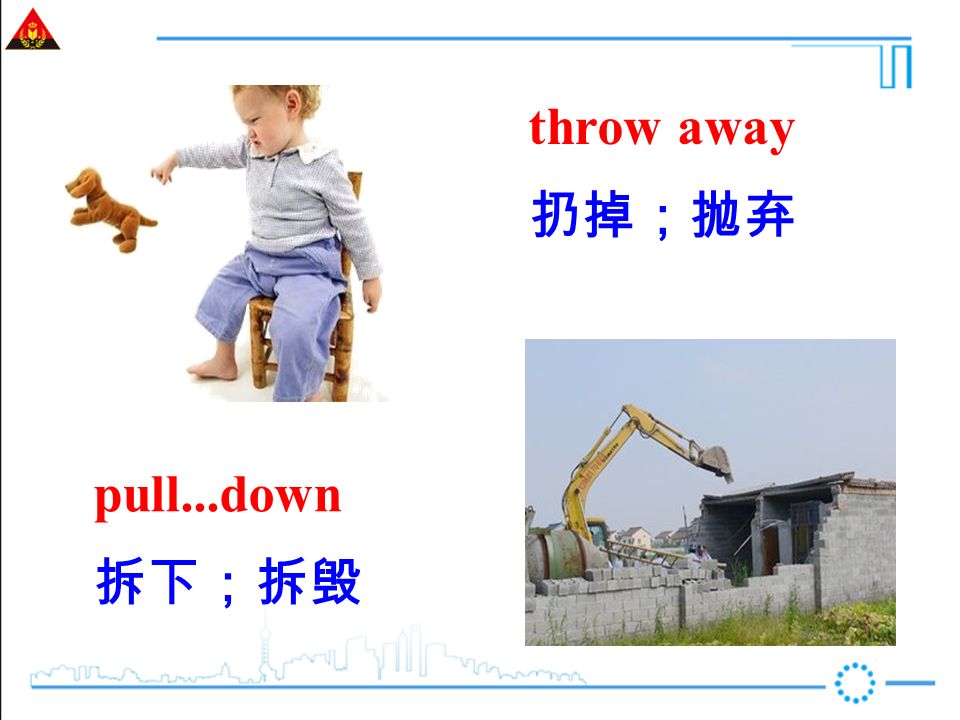 throw away

扔掉；抛弃

pull...down

拆下；拆毁